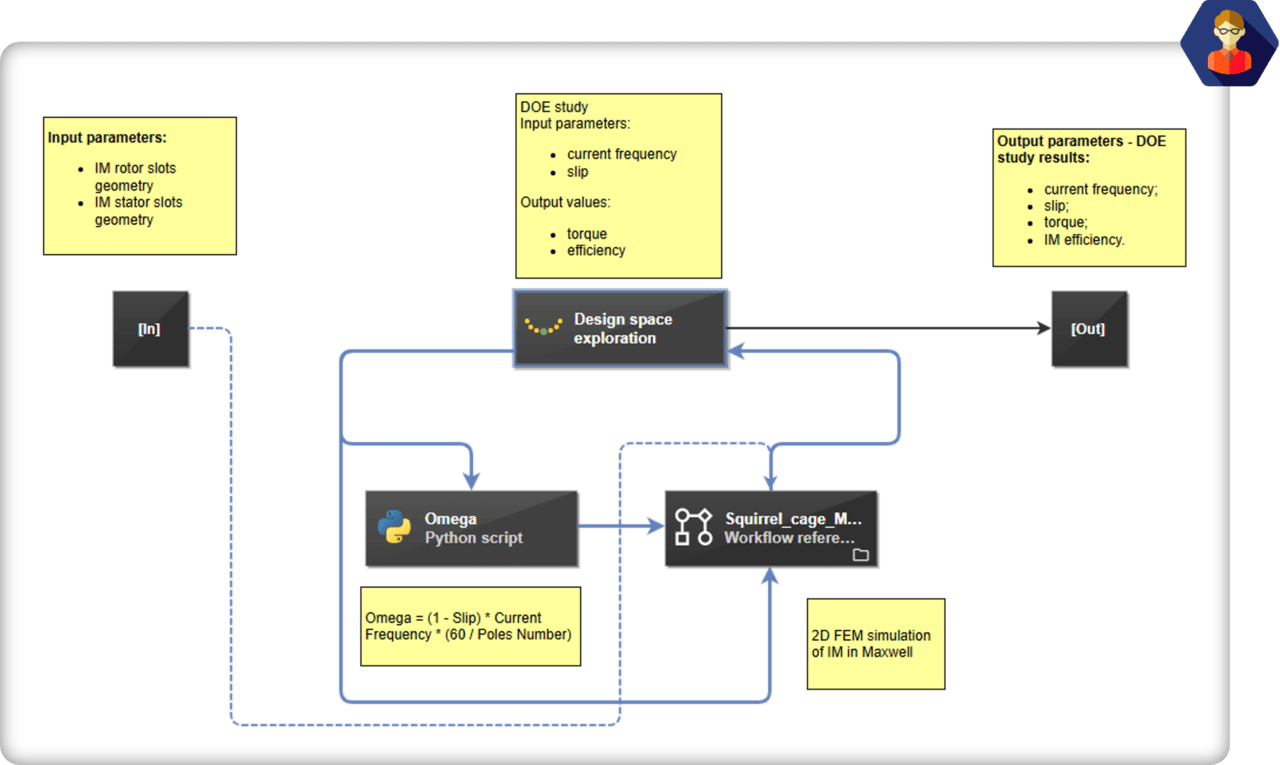 Input parameters:

- IM rotor slots geometry
- IM stator slots geometry

DOE study
Input parameters:

- current frequency
- slip

Output values:

- torque
- efficiency

Output parameters - DOE study results:

- current frequency;
- slip;
- torque;
- IM efficiency.

[In]

Design space exploration

[Out]

Omega
Python script

Squirrel_cage_M...
Workflow refere...

Omega = (1 - Slip) * Current Frequency * (60 / Poles Number)

2D FEM simulation of IM in Maxwell